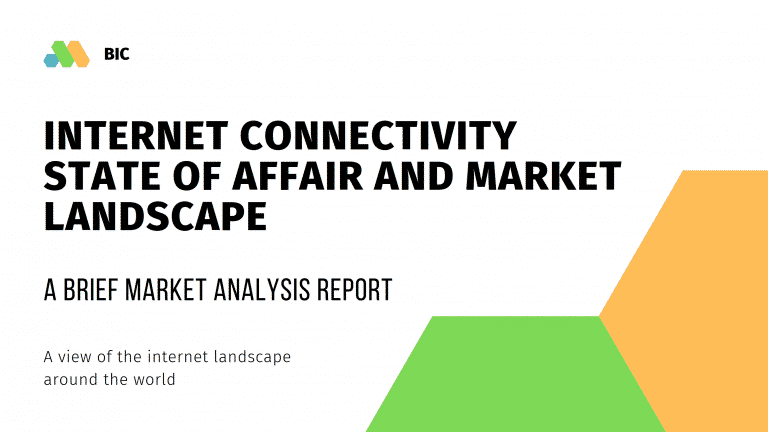 BIC

INTERNET CONNECTIVITY STATE OF AFFAIR AND MARKET LANDSCAPE

A BRIEF MARKET ANALYSIS REPORT

A view of the internet landscape around the world